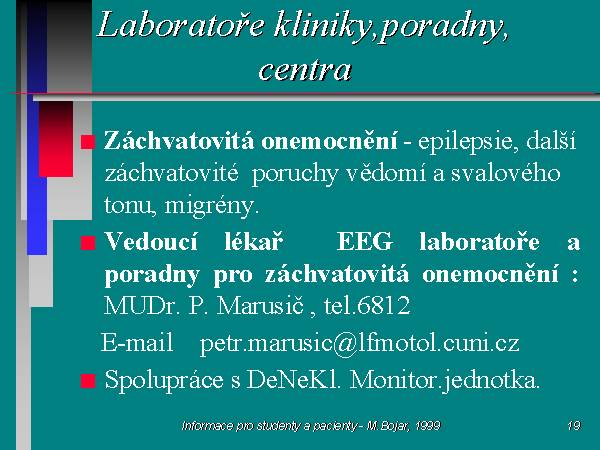 Laboratoře kliniky,poradny, centra

Záchvatovitá onemocnění - epilepsie, další záchvatovité poruchy vědomí a svalového tonu, migrény.

Vedoucí lékař EEG laboratoře a poradny pro záchvatovitá onemocnění : MUDr. P. Marusič , tel.6812

E-mail petr.marusic@lfmotol.cuni.cz

Spolupráce s DeNeKl. Monitor.jednotka.

Informace pro studenty a pacienty - M.Bojar, 1999

19